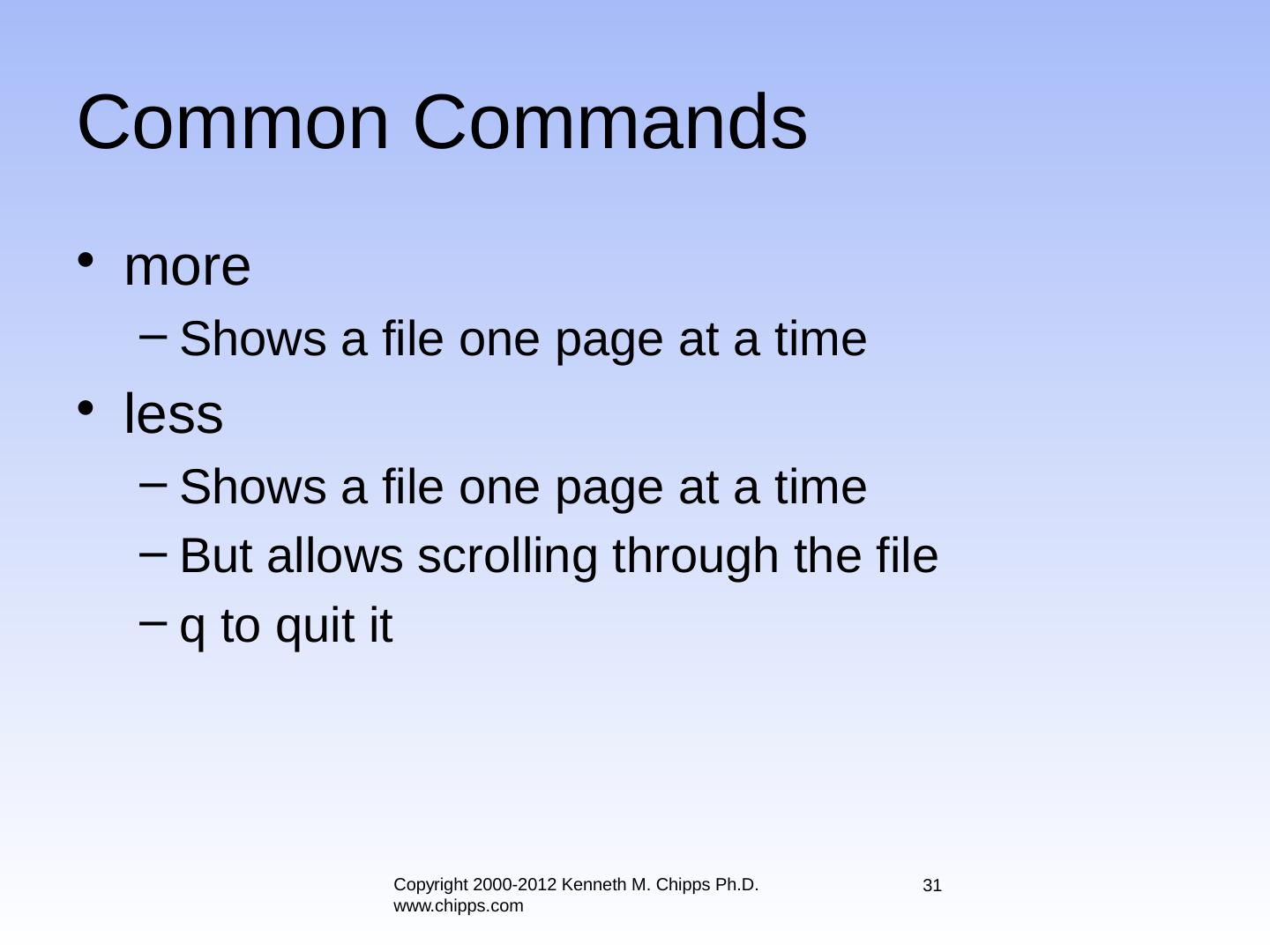 Common Commands

• more
  – Shows a file one page at a time
• less
  – Shows a file one page at a time
  – But allows scrolling through the file
  – q to quit it

Copyright 2000-2012 Kenneth M. Chipps Ph.D.
www.chipps.com

31